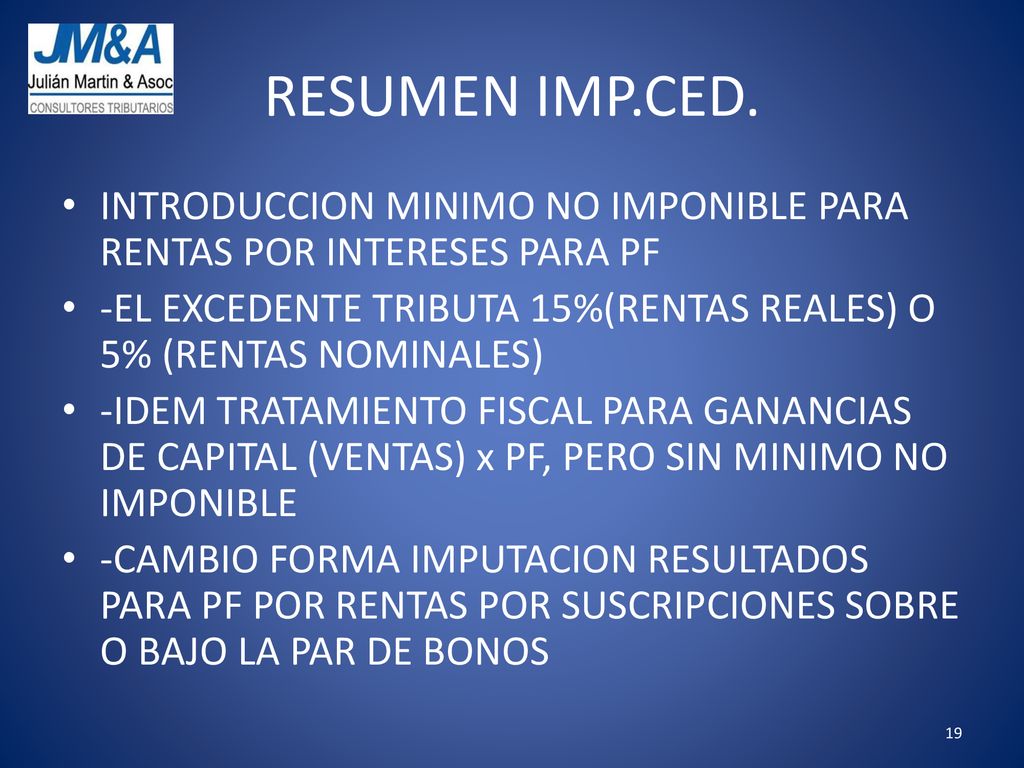 JM&A
Julián Martin & Asoc
CONSULTORES TRIBUTARIOS

RESUMEN IMP.CED.

• INTRODUCCION MINIMO NO IMPONIBLE PARA RENTAS POR INTERESES PARA PF
• -EL EXCEDENTE TRIBUTA 15%(RENTAS REALES) O 5% (RENTAS NOMINALES)
• -IDEM TRATAMIENTO FISCAL PARA GANANCIAS DE CAPITAL (VENTAS) x PF, PERO SIN MINIMO NO IMPONIBLE
• -CAMBIO FORMA IMPUTACION RESULTADOS PARA PF POR RENTAS POR SUSCRIPCIONES SOBRE O BAJO LA PAR DE BONOS

19